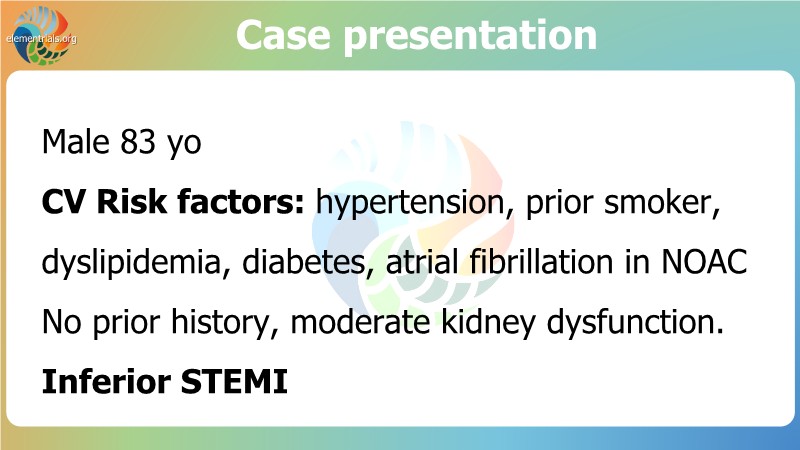 elementrials.org

Case presentation

Male 83 yo

CV Risk factors: hypertension, prior smoker, dyslipidemia, diabetes, atrial fibrillation in NOAC

No prior history, moderate kidney dysfunction.

Inferior STEMI